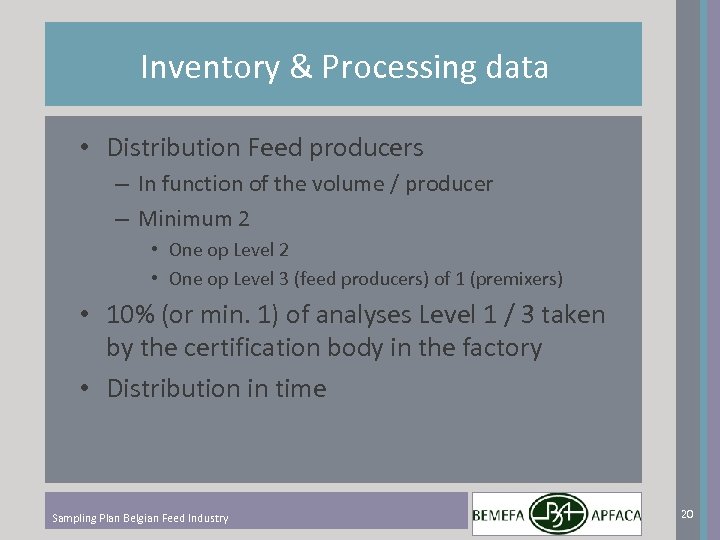 Inventory & Processing data

• Distribution Feed producers
– In function of the volume / producer
– Minimum 2
• One op Level 2
• One op Level 3 (feed producers) of 1 (premixers)
• 10% (or min. 1) of analyses Level 1 / 3 taken by the certification body in the factory
• Distribution in time

Sampling Plan Belgian Feed Industry

BEMEFA BA APFACA

20